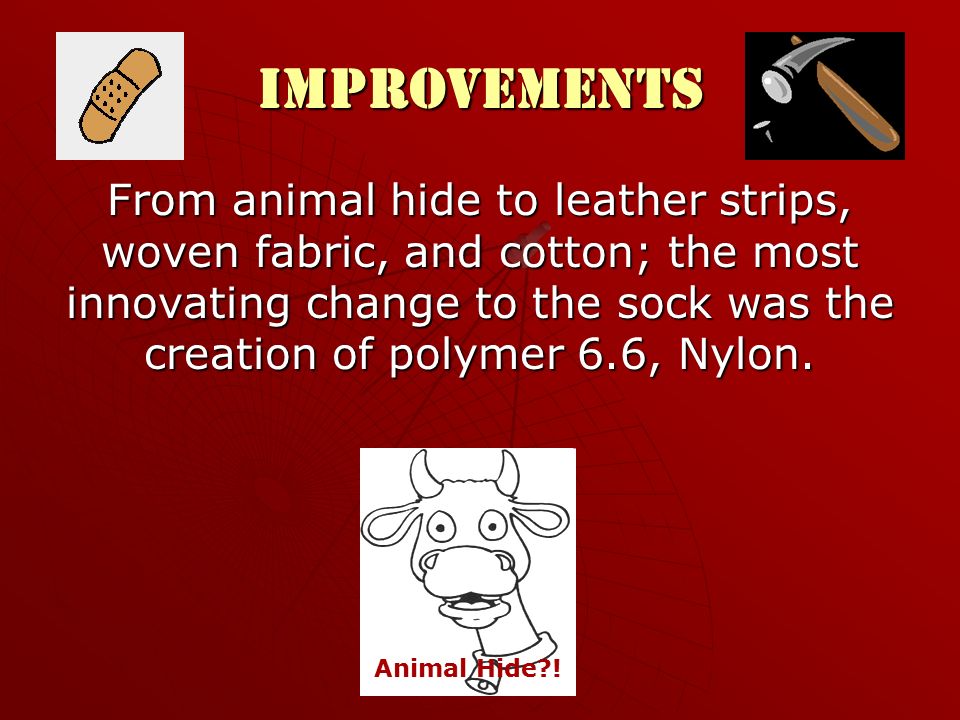 IMPROVEMENTS

From animal hide to leather strips, woven fabric, and cotton; the most innovating change to the sock was the creation of polymer 6.6, Nylon.

Animal Hide?!